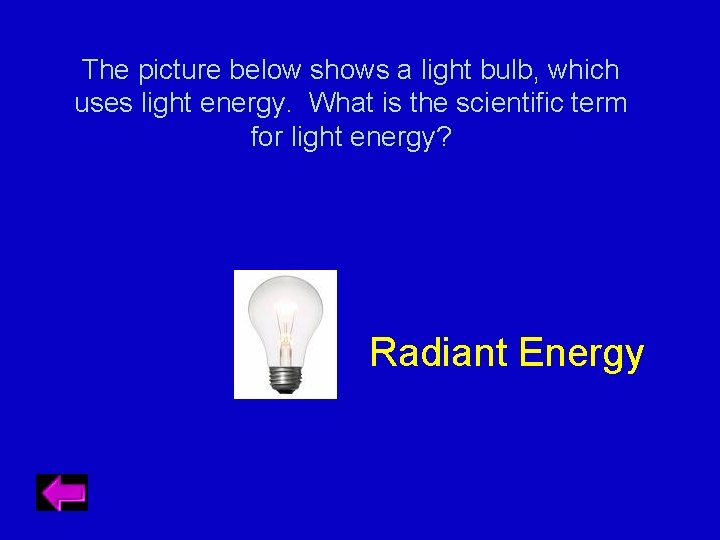 The picture below shows a light bulb, which uses light energy.  What is the scientific term for light energy?

Radiant Energy